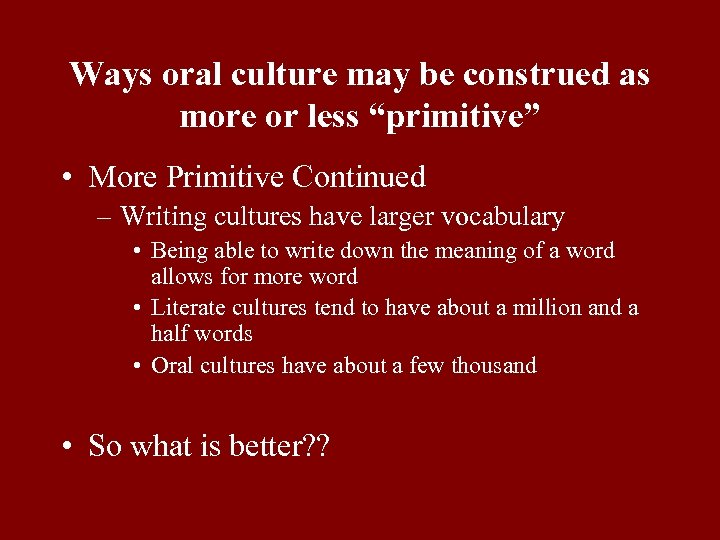 Ways oral culture may be construed as more or less “primitive”

• More Primitive Continued

– Writing cultures have larger vocabulary

• Being able to write down the meaning of a word allows for more word

• Literate cultures tend to have about a million and a half words

• Oral cultures have about a few thousand

• So what is better??